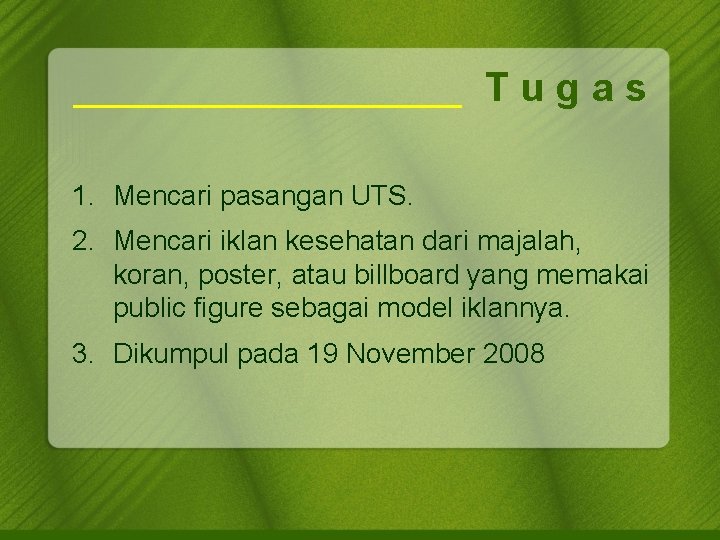 Tugas

1. Mencari pasangan UTS.
2. Mencari iklan kesehatan dari majalah, koran, poster, atau billboard yang memakai public figure sebagai model iklannya.
3. Dikumpul pada 19 November 2008